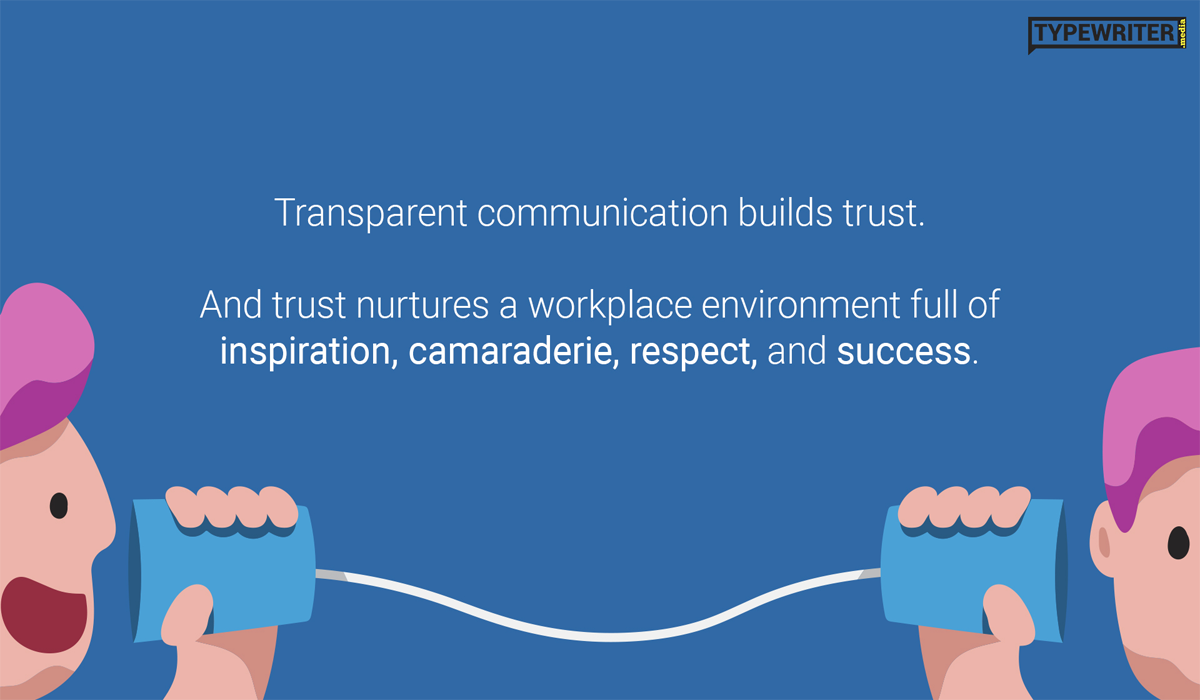 TYPEWRITER media

Transparent communication builds trust.

And trust nurtures a workplace environment full of inspiration, camaraderie, respect, and success.